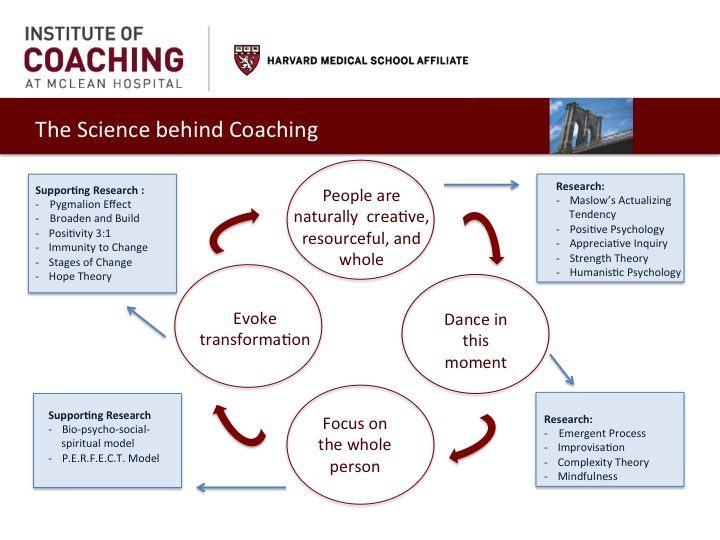 INSTITUTE OF
COACHING
AT MCLEAN HOSPITAL

HARVARD MEDICAL SCHOOL AFFILIATE

The Science behind Coaching

Supporting Research :
- Pygmalion Effect
- Broaden and Build
- Positivity 3:1
- Immunity to Change
- Stages of Change
- Hope Theory

People are naturally creative, resourceful, and whole

Research:
- Maslow's Actualizing Tendency
- Positive Psychology
- Appreciative Inquiry
- Strength Theory
- Humanistic Psychology

Evoke transformation

Dance in this moment

Supporting Research
- Bio-psycho-social-spiritual model
- P.E.R.F.E.C.T. Model

Focus on the whole person

Research:
- Emergent Process
- Improvisation
- Complexity Theory
- Mindfulness